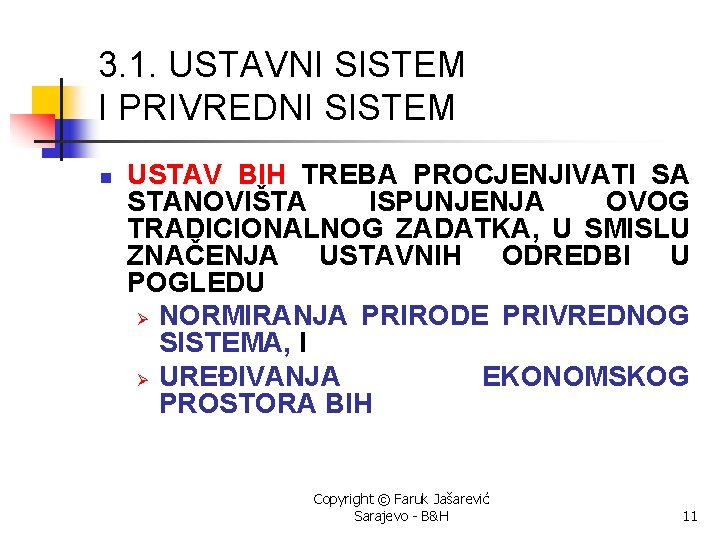 3.1. USTAVNI SISTEM I PRIVREDNI SISTEM

USTAV BIH TREBA PROCJENJIVATI SA STANOVIŠTA ISPUNJENJA OVOG TRADICIONALNOG ZADATKA, U SMISLU ZNAČENJA USTAVNIH ODREDBI U POGLEDU

NORMIRANJA PRIRODE PRIVREDNOG SISTEMA, I

UREĐIVANJA EKONOMSKOG PROSTORA BIH

Copyright © Faruk Jašarević Sarajevo - B&H

11